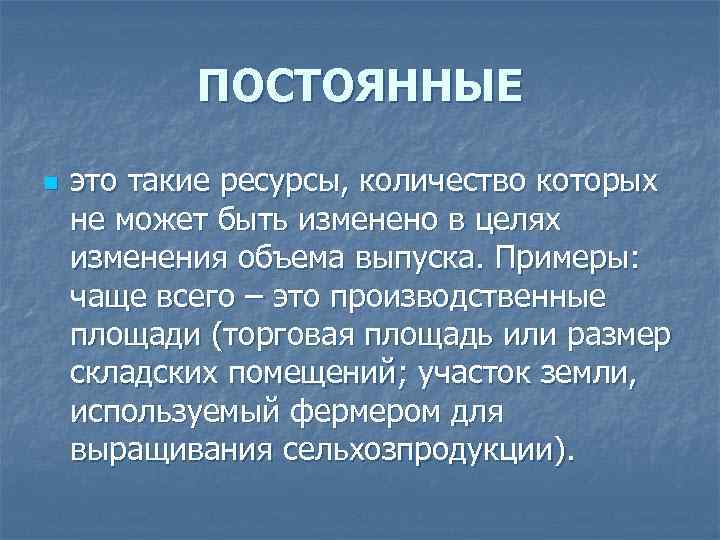 ПОСТОЯННЫЕ

это такие ресурсы, количество которых не может быть изменено в целях изменения объема выпуска. Примеры: чаще всего – это производственные площади (торговая площадь или размер складских помещений; участок земли, используемый фермером для выращивания сельхозпродукции).